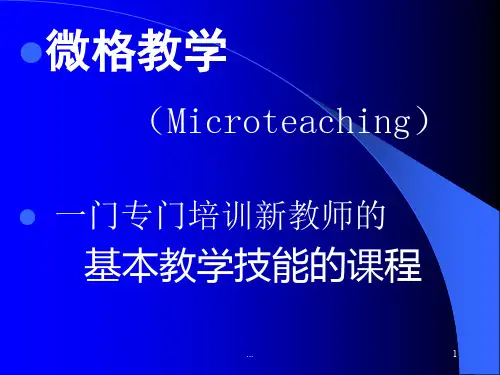 微格教学

（Microteaching）

一门专门培训新教师的基本教学技能的课程

...

1